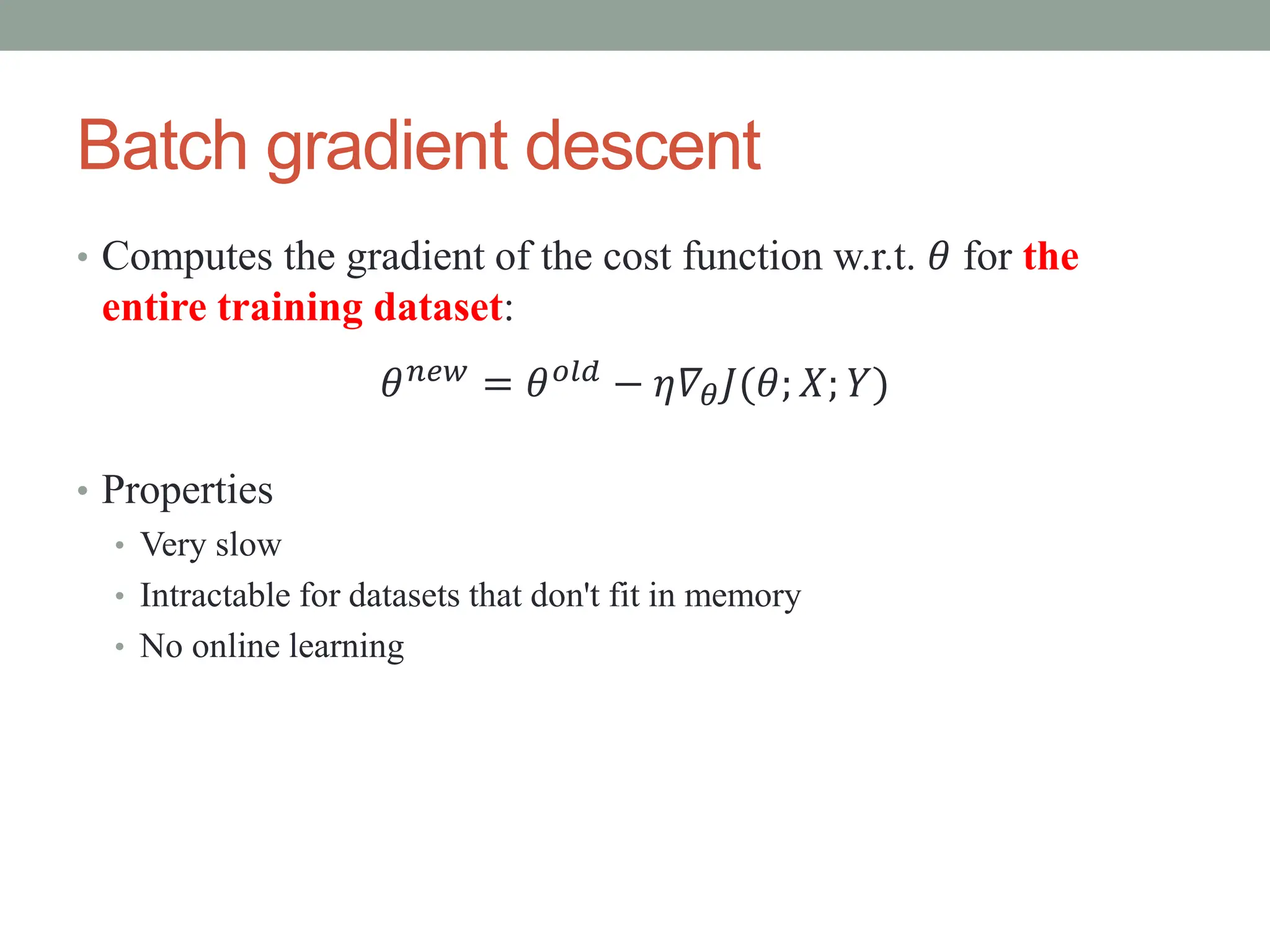 Batch gradient descent

• Computes the gradient of the cost function w.r.t. $\theta$ for the entire training dataset:

$\theta^{new} = \theta^{old} - \eta \nabla_{\theta} J(\theta; X; Y)$

• Properties
  • Very slow
  • Intractable for datasets that don't fit in memory
  • No online learning